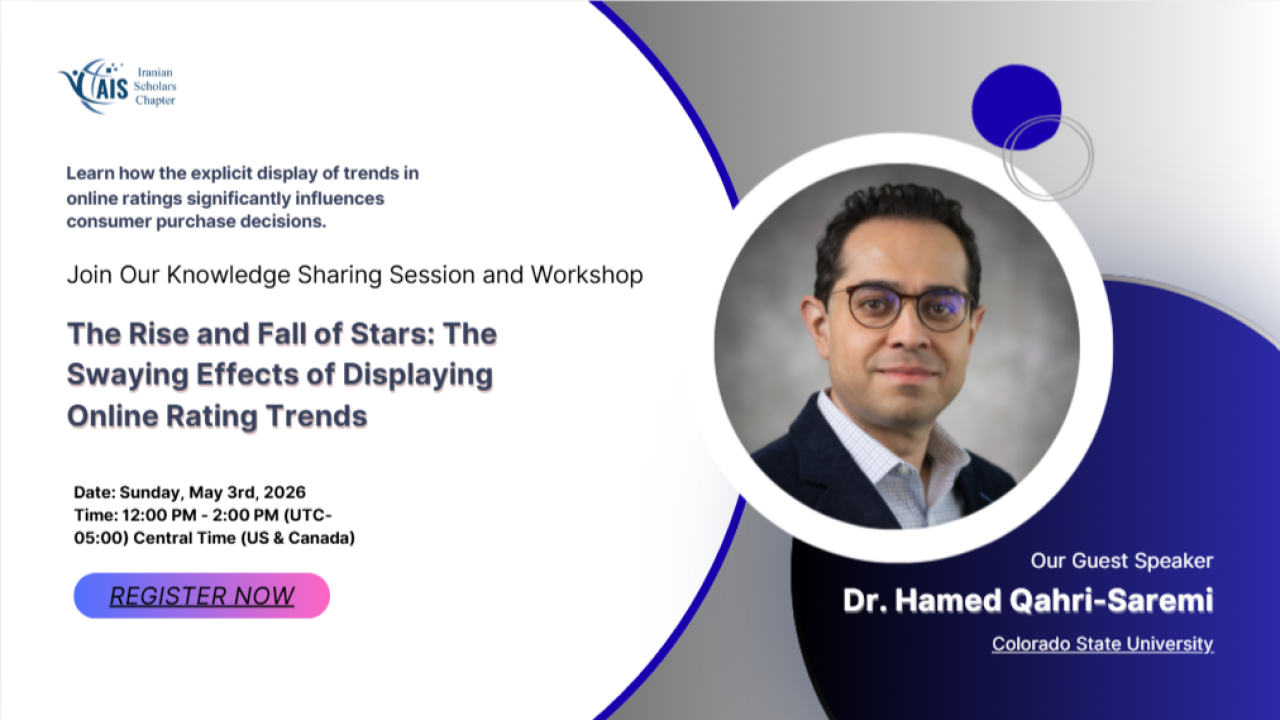 AIS Iranian Scholars Chapter

Learn how the explicit display of trends in online ratings significantly influences consumer purchase decisions.

Join Our Knowledge Sharing Session and Workshop

The Rise and Fall of Stars: The Swaying Effects of Displaying Online Rating Trends

Date: Sunday, May 3rd, 2026
Time: 12:00 PM - 2:00 PM (UTC-05:00) Central Time (US & Canada)

REGISTER NOW

Our Guest Speaker
Dr. Hamed Qahri-Saremi
Colorado State University